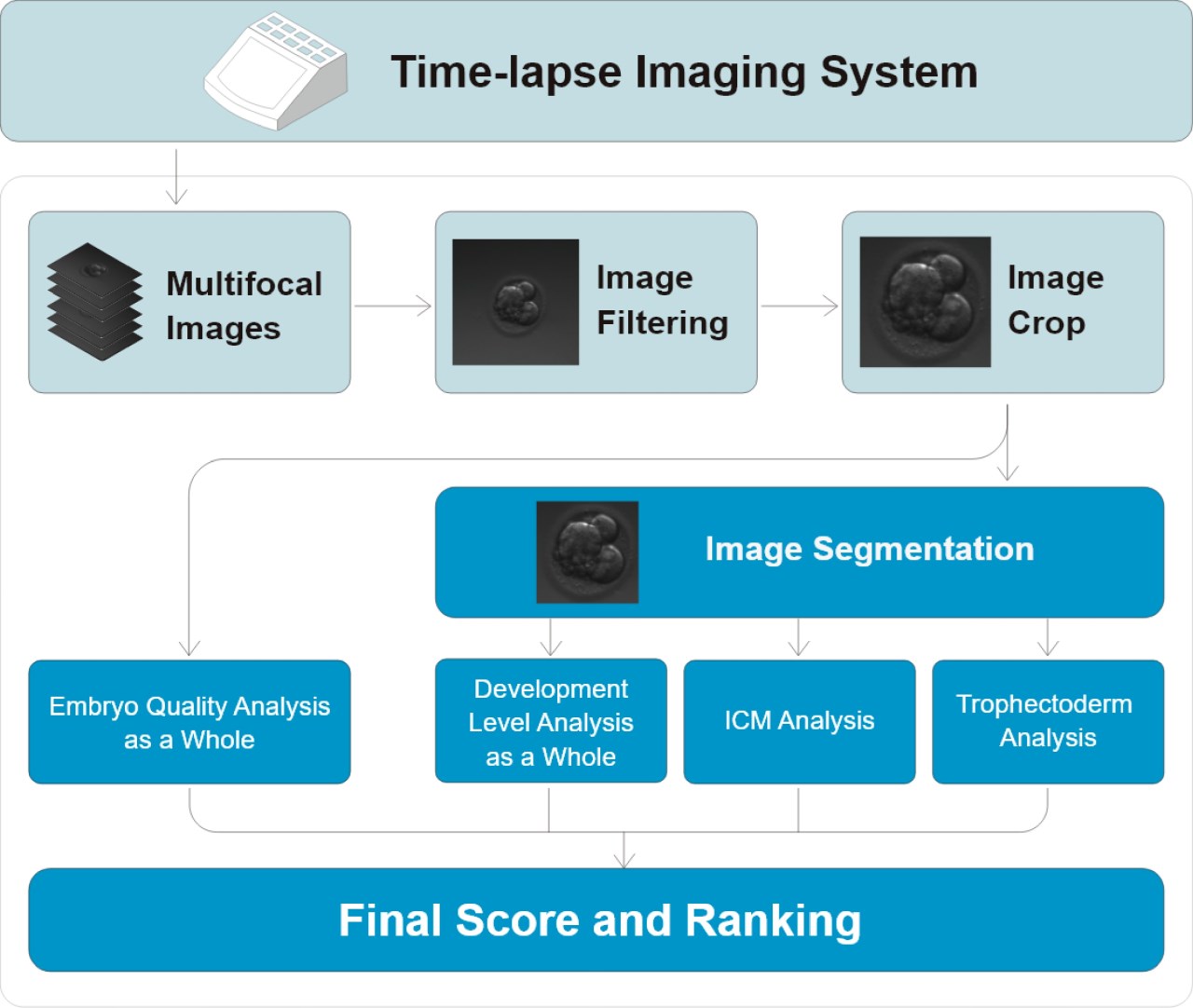 Time-lapse Imaging System

Multifocal Images

Image Filtering

Image Crop

Image Segmentation

Embryo Quality Analysis as a Whole

Development Level Analysis as a Whole

ICM Analysis

Trophectoderm Analysis

Final Score and Ranking